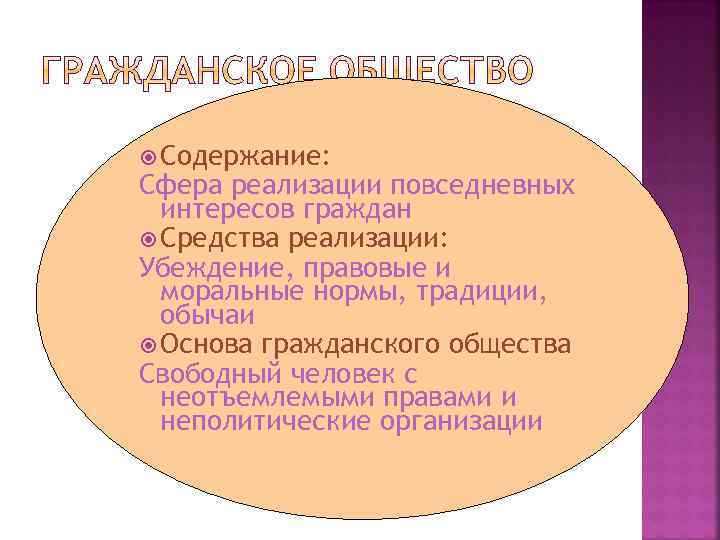 ГРАЖДАНСКОЕ ОБЩЕСТВО

Содержание:
Сфера реализации повседневных интересов граждан
Средства реализации:
Убеждение, правовые и моральные нормы, традиции, обычаи
Основа гражданского общества
Свободный человек с неотъемлемыми правами и неполитические организации